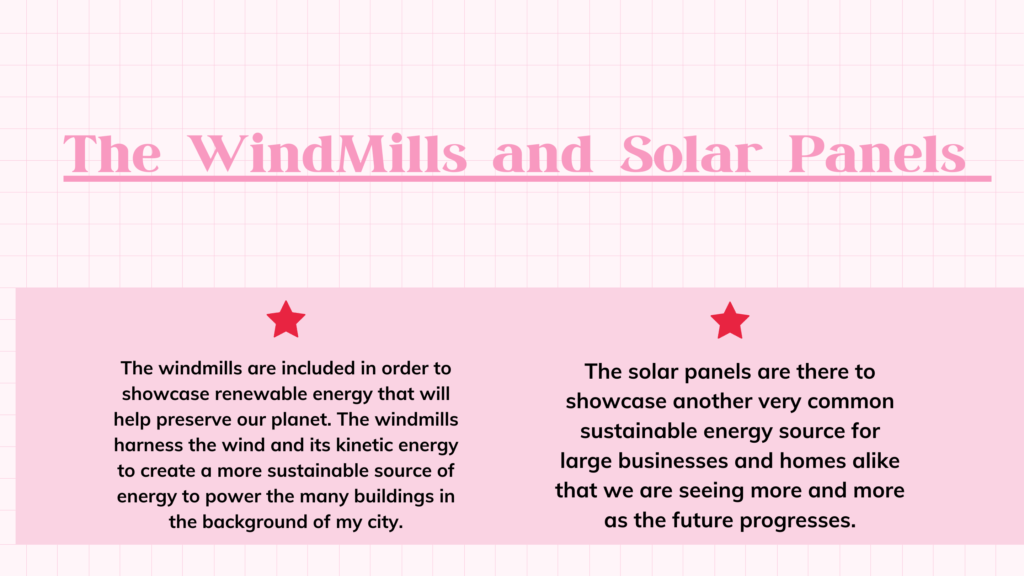 The WindMills and Solar Panels

The windmills are included in order to showcase renewable energy that will help preserve our planet. The windmills harness the wind and its kinetic energy to create a more sustainable source of energy to power the many buildings in the background of my city.

The solar panels are there to showcase another very common sustainable energy source for large businesses and homes alike that we are seeing more and more as the future progresses.